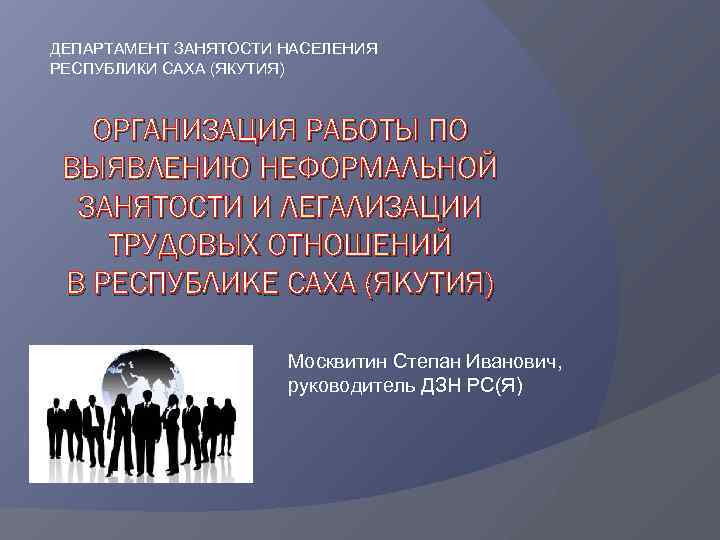 ДЕПАРТАМЕНТ ЗАНЯТОСТИ НАСЕЛЕНИЯ РЕСПУБЛИКИ САХА (ЯКУТИЯ)

ОРГАНИЗАЦИЯ РАБОТЫ ПО ВЫЯВЛЕНИЮ НЕФОРМАЛЬНОЙ ЗАНЯТОСТИ И ЛЕГАЛИЗАЦИИ ТРУДОВЫХ ОТНОШЕНИЙ В РЕСПУБЛИКЕ САХА (ЯКУТИЯ)

Москвитин Степан Иванович, руководитель ДЗН РС(Я)